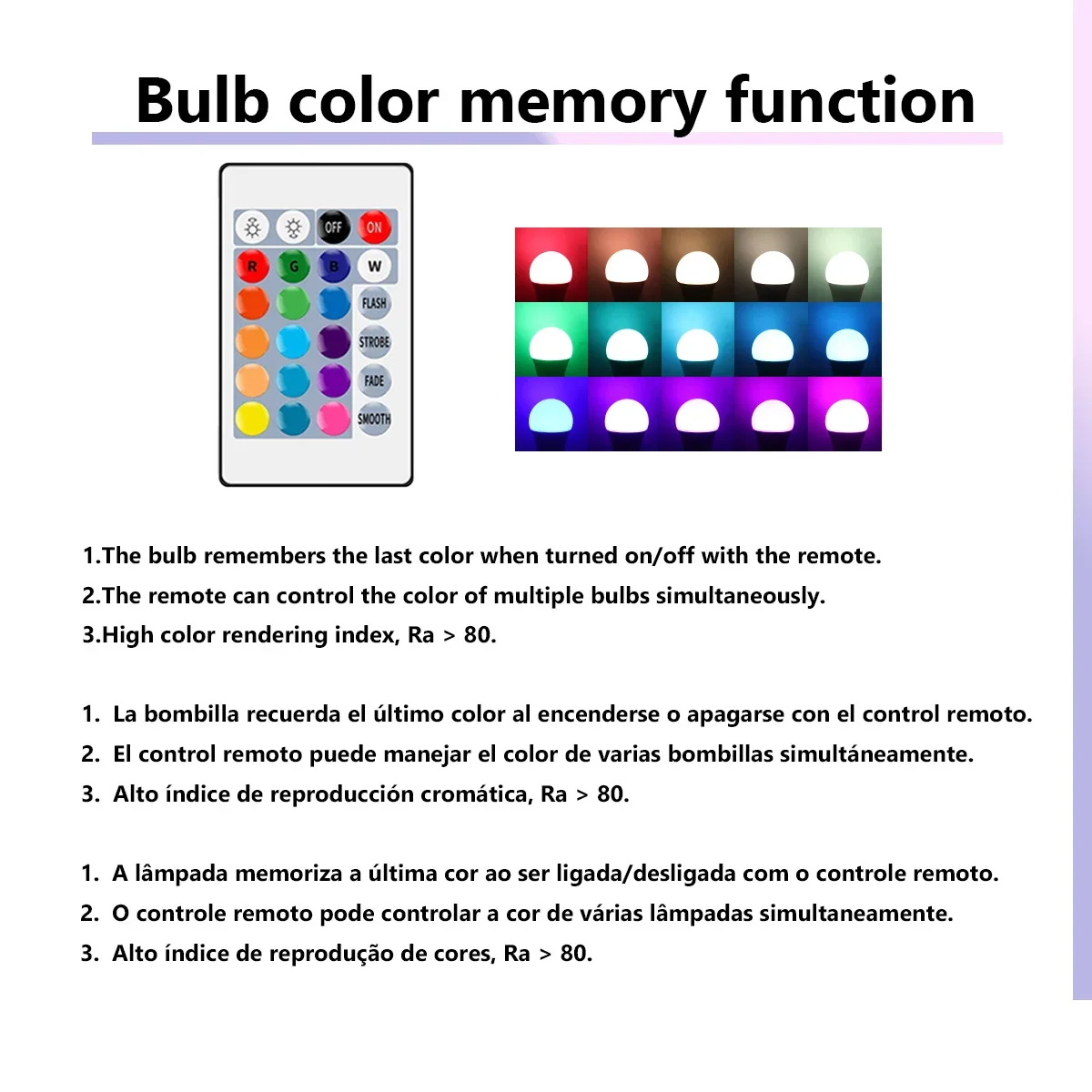 Bulb color memory function

OFF ON
R G B W
FLASH
STROBE
FADE
SMOOTH

1.The bulb remembers the last color when turned on/off with the remote.
2.The remote can control the color of multiple bulbs simultaneously.
3.High color rendering index, Ra > 80.

1. La bombilla recuerda el último color al encenderse o apagarse con el control remoto.
2. El control remoto puede manejar el color de varias bombillas simultáneamente.
3. Alto índice de reproducción cromática, Ra > 80.

1. A lâmpada memoriza a última cor ao ser ligada/desligada com o controle remoto.
2. O controle remoto pode controlar a cor de várias lâmpadas simultaneamente.
3. Alto índice de reprodução de cores, Ra > 80.